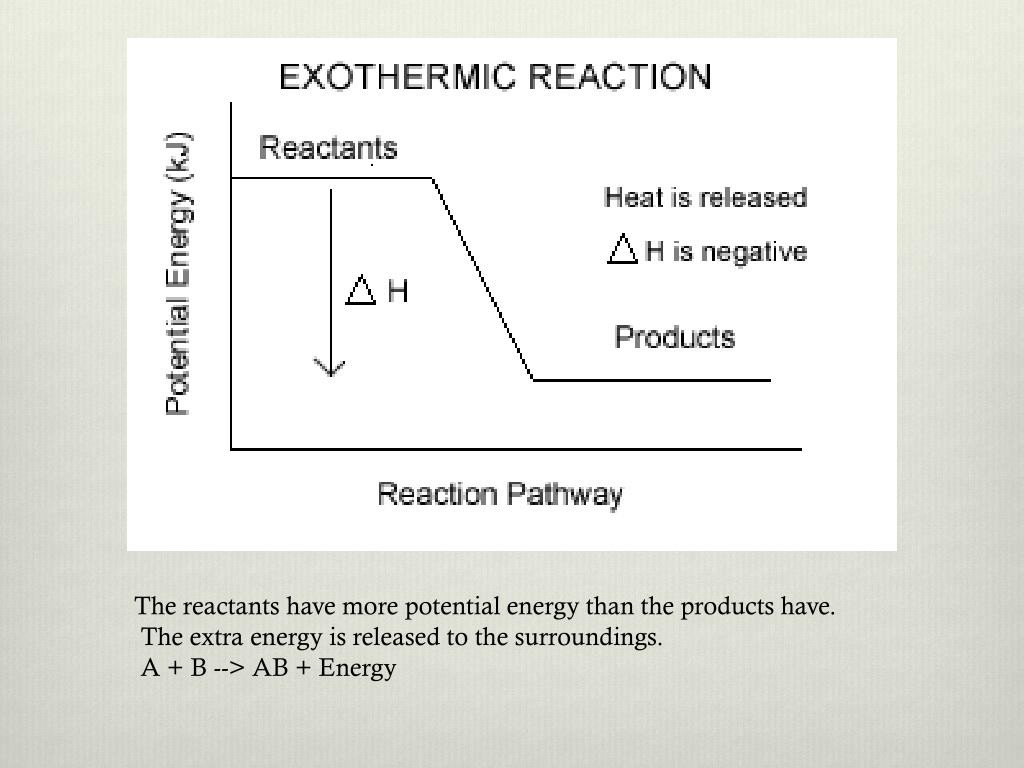 EXOTHERMIC REACTION

Potential Energy (kJ)

Reactants

$\Delta$ H

Heat is released

$\Delta$ H is negative

Products

Reaction Pathway

The reactants have more potential energy than the products have.
The extra energy is released to the surroundings.
A + B --> AB + Energy